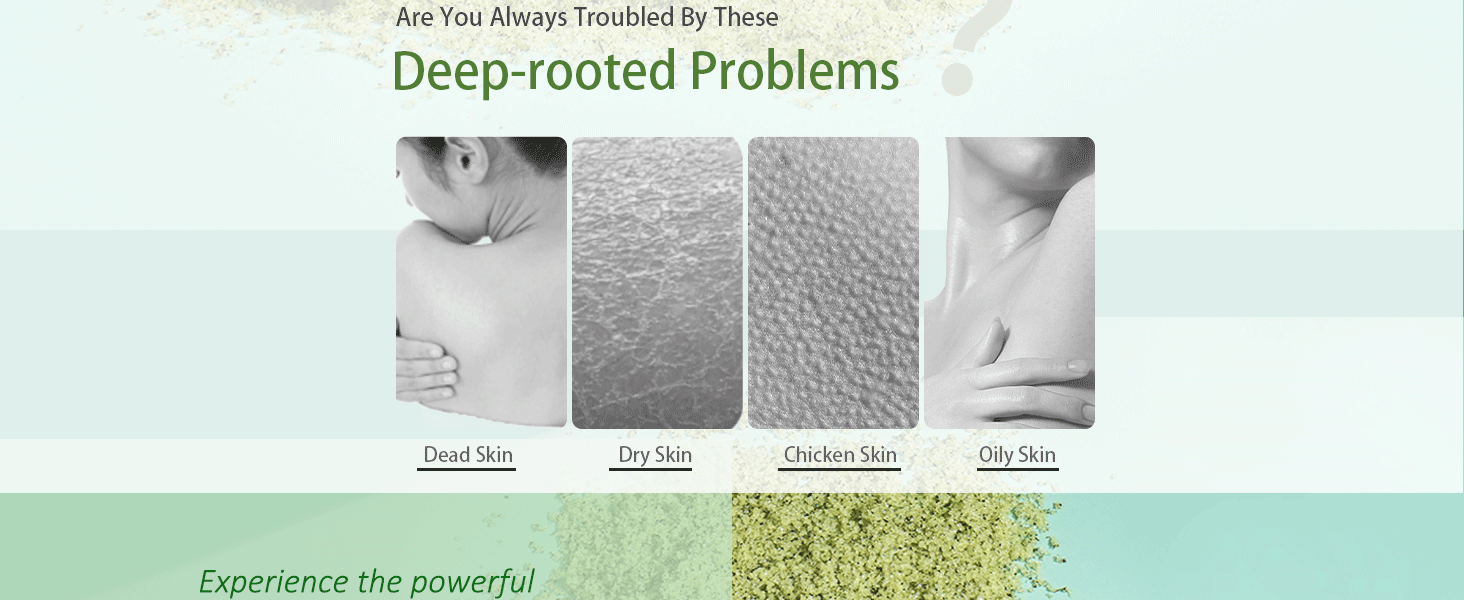 Are You Always Troubled By These

Deep-rooted Problems ?

Dead Skin

Dry Skin

Chicken Skin

Oily Skin

Experience the powerful